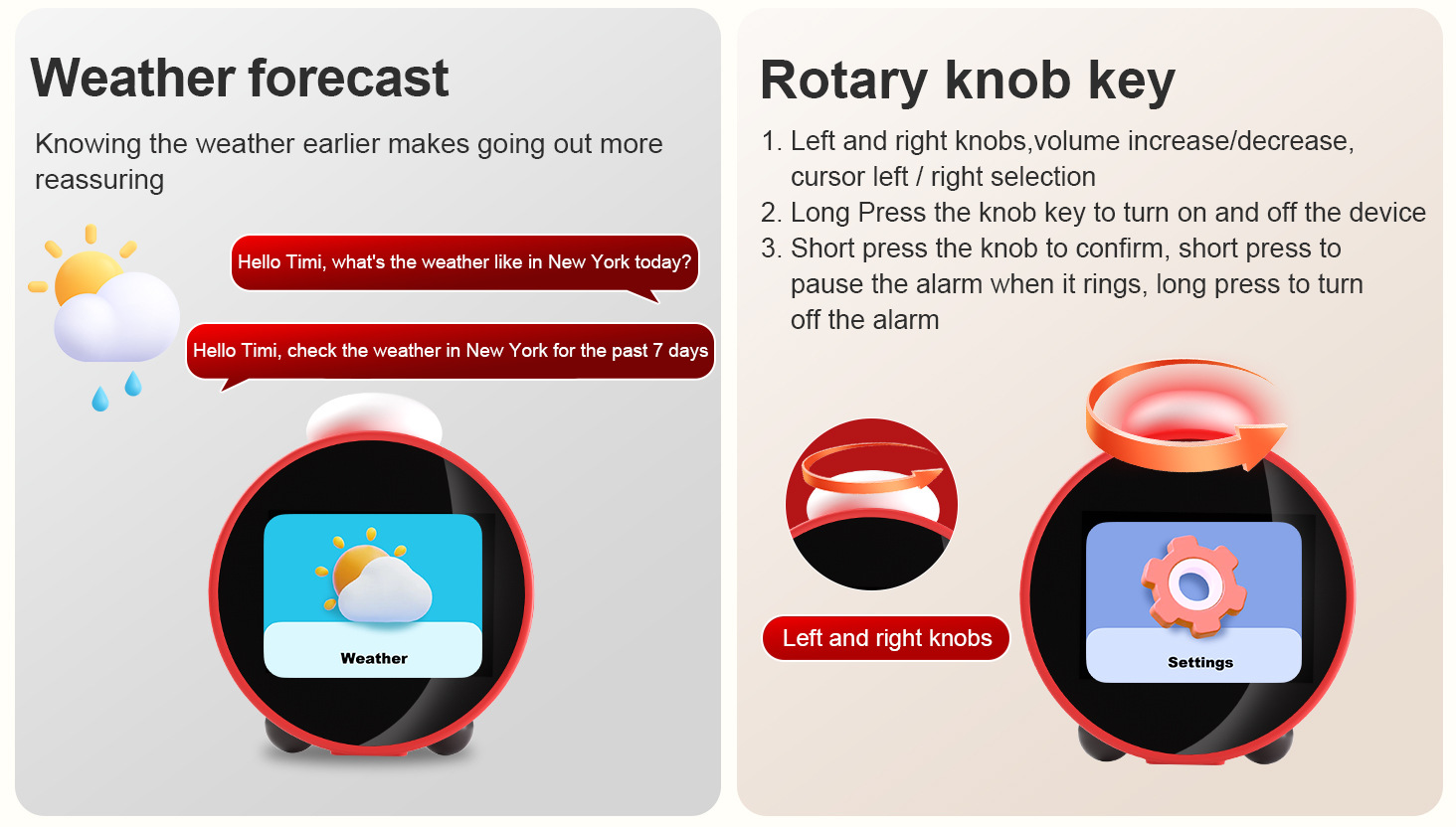 Weather forecast

Knowing the weather earlier makes going out more reassuring

Hello Timi, what's the weather like in New York today?

Hello Timi, check the weather in New York for the past 7 days

Weather

Rotary knob key

1. Left and right knobs,volume increase/decrease, cursor left / right selection
2. Long Press the knob key to turn on and off the device
3. Short press the knob to confirm, short press to pause the alarm when it rings, long press to turn off the alarm

Left and right knobs

Settings